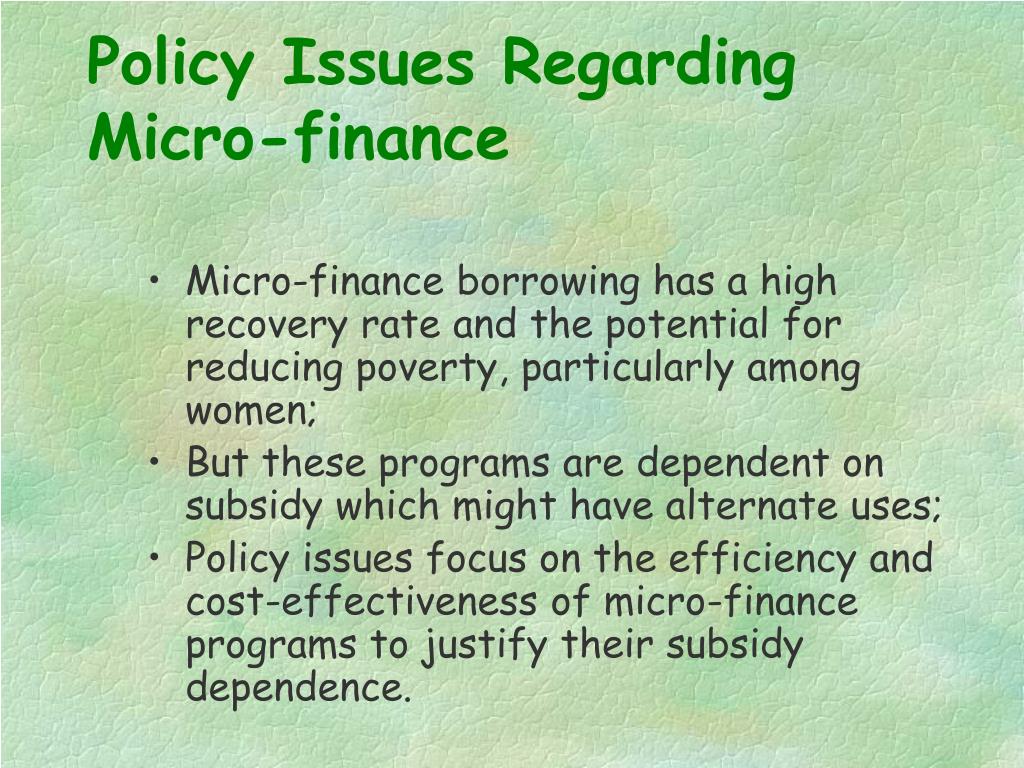 Policy Issues Regarding Micro-finance

• Micro-finance borrowing has a high recovery rate and the potential for reducing poverty, particularly among women;
• But these programs are dependent on subsidy which might have alternate uses;
• Policy issues focus on the efficiency and cost-effectiveness of micro-finance programs to justify their subsidy dependence.